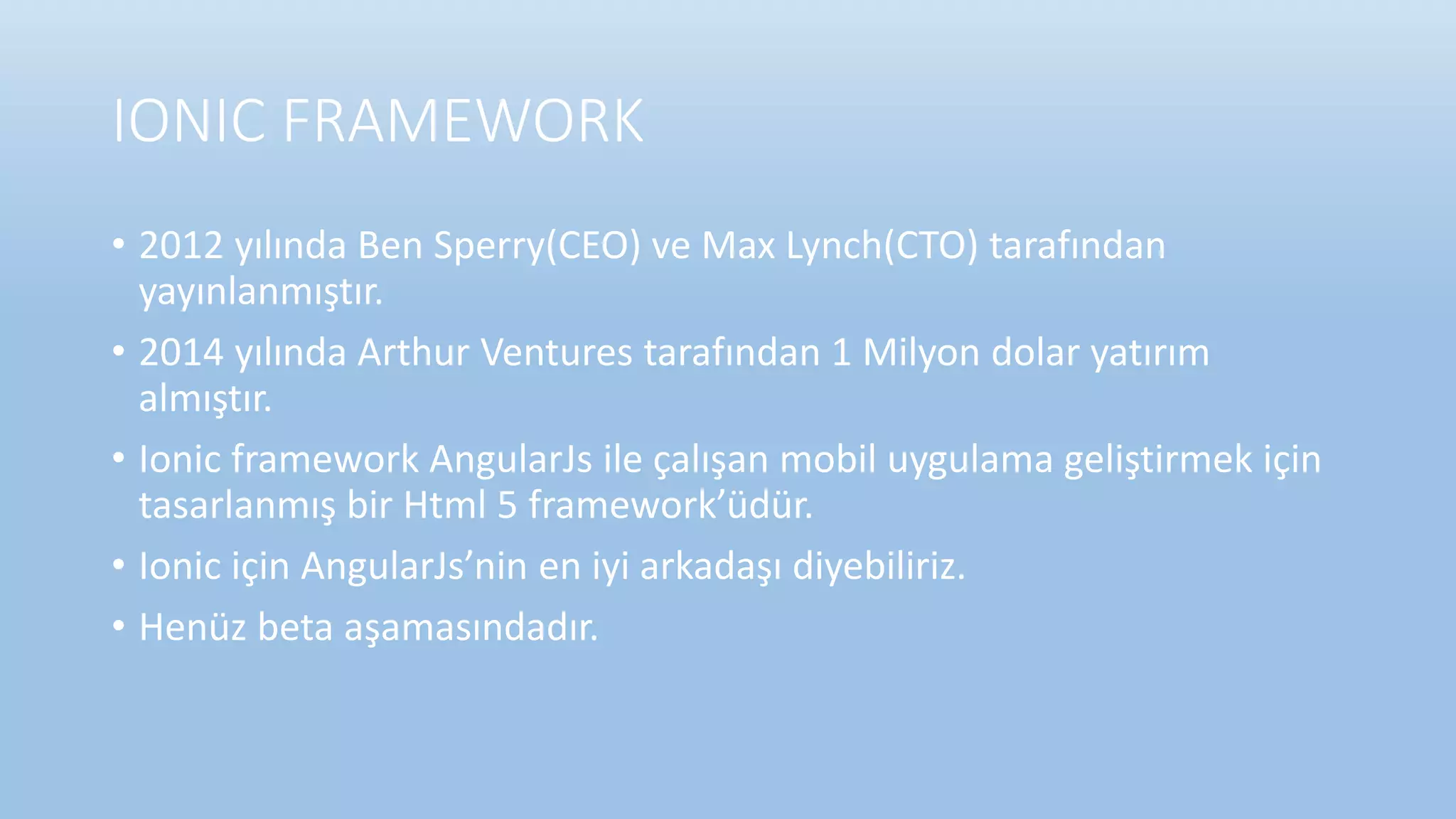 IONIC FRAMEWORK

• 2012 yılında Ben Sperry(CEO) ve Max Lynch(CTO) tarafından yayınlanmıştır.

• 2014 yılında Arthur Ventures tarafından 1 Milyon dolar yatırım almıştır.

• Ionic framework AngularJs ile çalışan mobil uygulama geliştirmek için tasarlanmış bir Html 5 framework'üdür.

• Ionic için AngularJs'nin en iyi arkadaşı diyebiliriz.

• Henüz beta aşamasındadır.